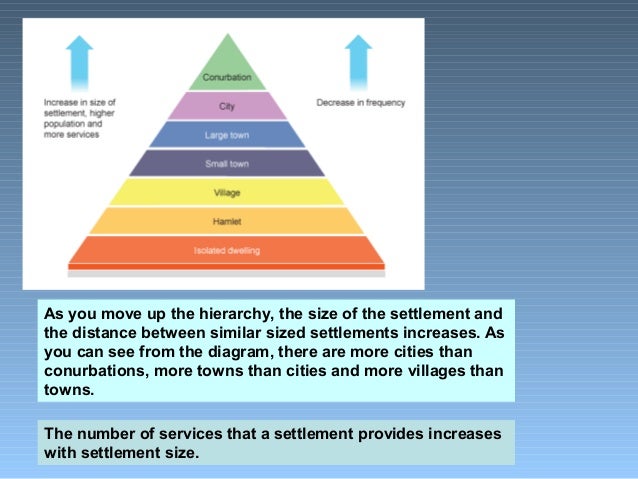 Increase in size of settlement, higher population and more services

Conurbation
City
Large town
Small town
Village
Hamlet
Isolated dwelling

Decrease in frequency

As you move up the hierarchy, the size of the settlement and the distance between similar sized settlements increases. As you can see from the diagram, there are more cities than conurbations, more towns than cities and more villages than towns.

The number of services that a settlement provides increases with settlement size.